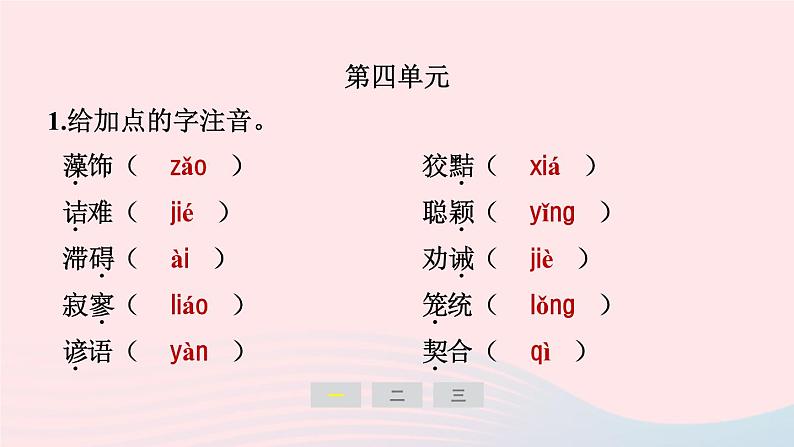 第四单元

1.给加点的字注音。

藻饰（ zǎo ）

诘难（ jié ）

滞碍（ ài ）

寂寥（ liáo ）

谚语（ yàn ）

狡黠（ xiá ）

聪颖（ yǐng ）

劝诫（ jiè ）

笼统（ lǒng ）

契合（ qì ）

一 二 三